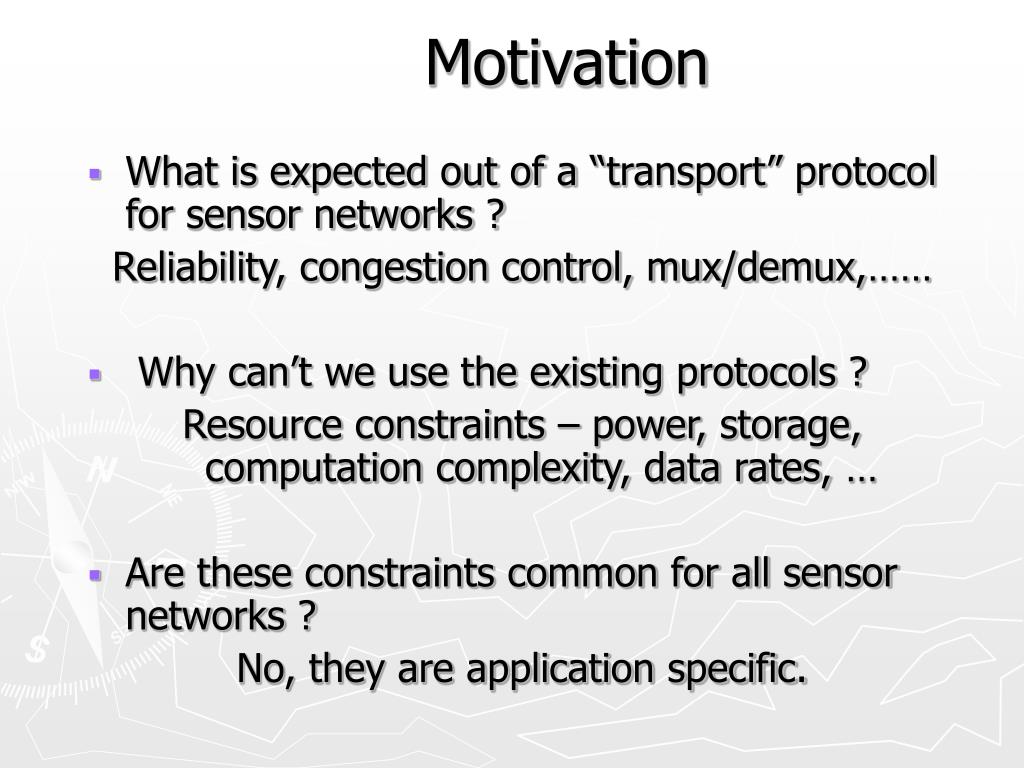 Motivation

▪ What is expected out of a “transport” protocol for sensor networks ?

Reliability, congestion control, mux/demux,……

▪ Why can’t we use the existing protocols ?

Resource constraints – power, storage, computation complexity, data rates, …

▪ Are these constraints common for all sensor networks ?

No, they are application specific.